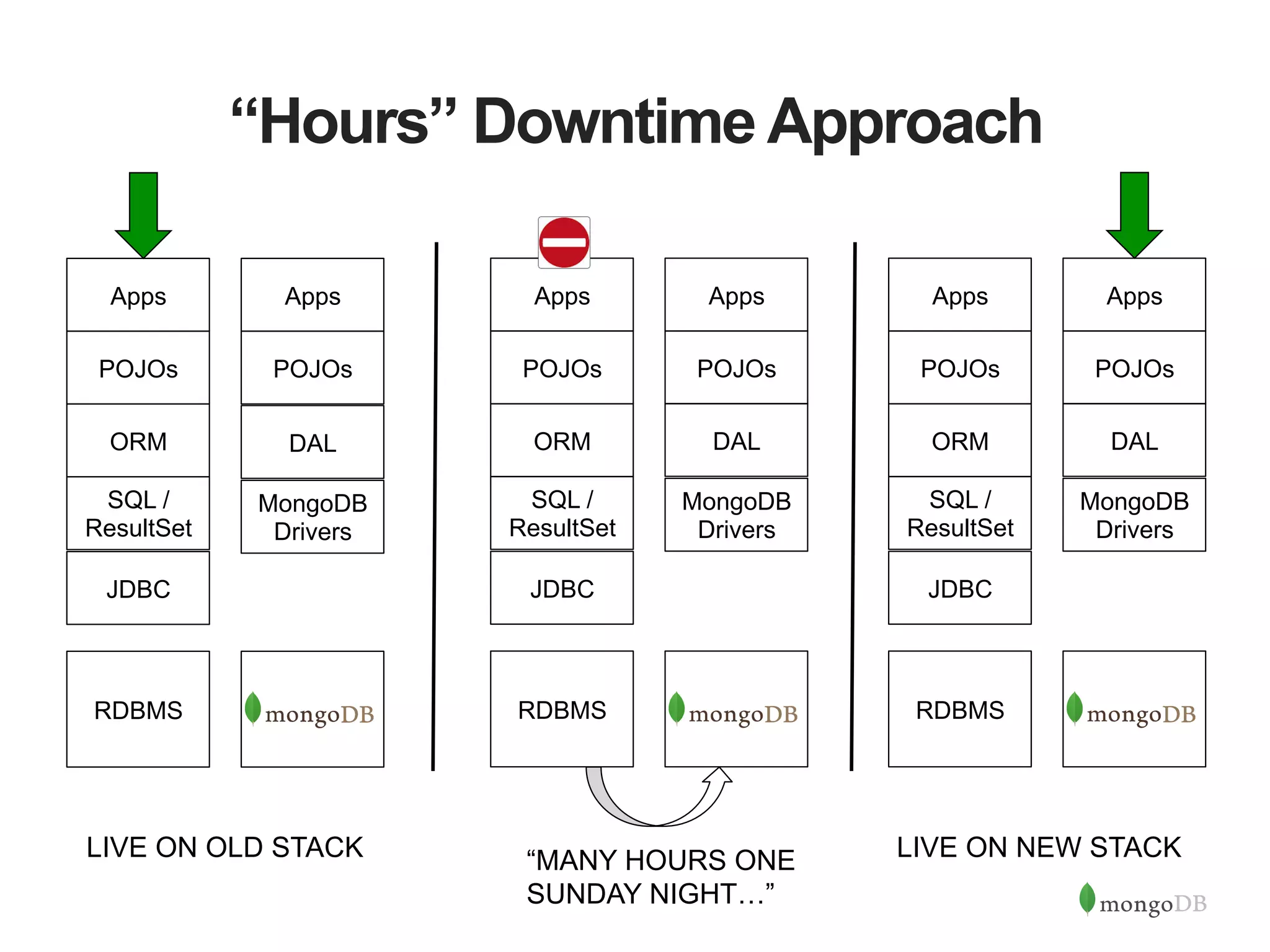 “Hours” Downtime Approach

Apps
POJOs
ORM
SQL / ResultSet
JDBC

RDBMS

Apps
POJOs
DAL
MongoDB Drivers

mongoDB

LIVE ON OLD STACK

Apps
POJOs
ORM
SQL / ResultSet
JDBC

RDBMS

Apps
POJOs
DAL
MongoDB Drivers

mongoDB

“MANY HOURS ONE SUNDAY NIGHT…”

Apps
POJOs
ORM
SQL / ResultSet
JDBC

RDBMS

Apps
POJOs
DAL
MongoDB Drivers

mongoDB

LIVE ON NEW STACK

mongoDB